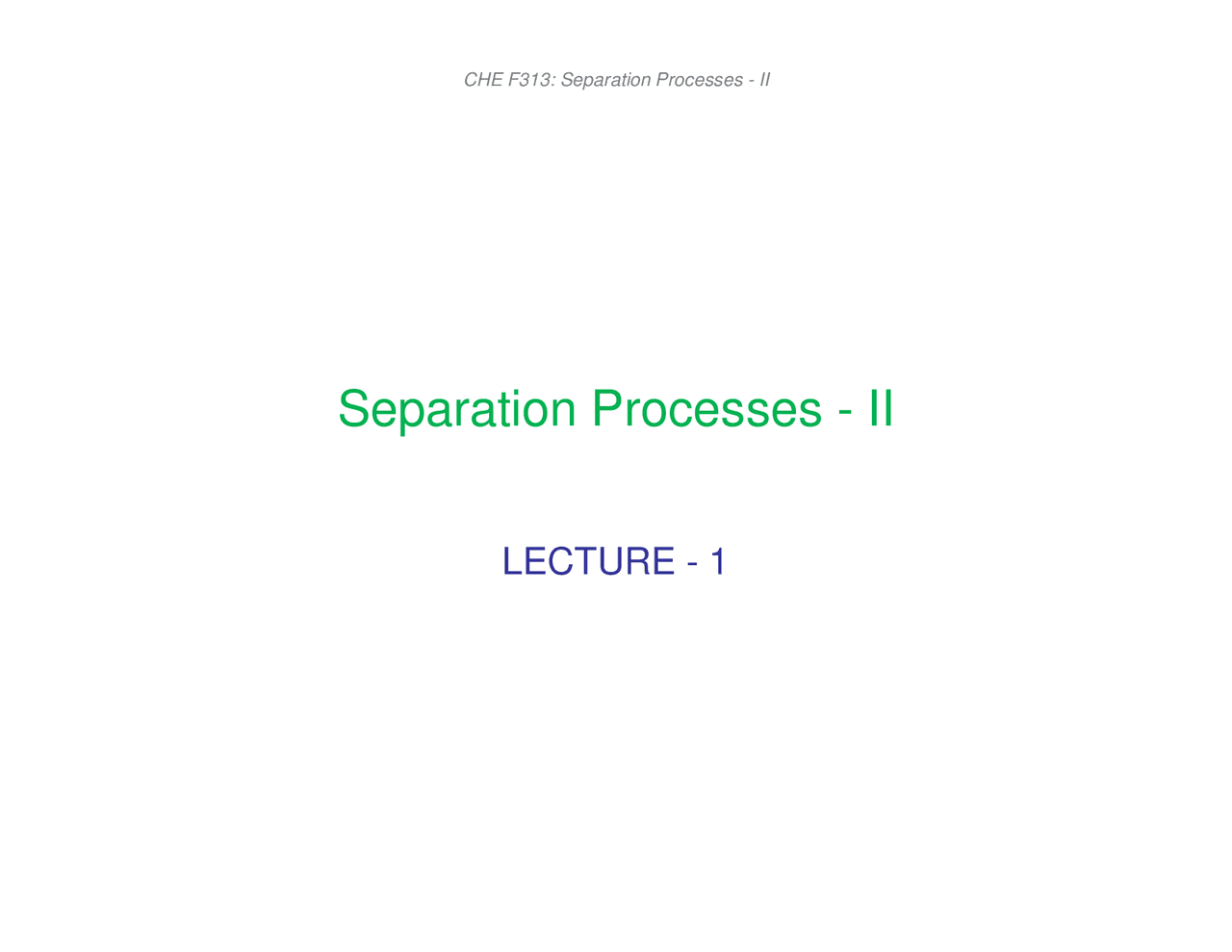 CHE F313: Separation Processes - II

Separation Processes - II

LECTURE - 1